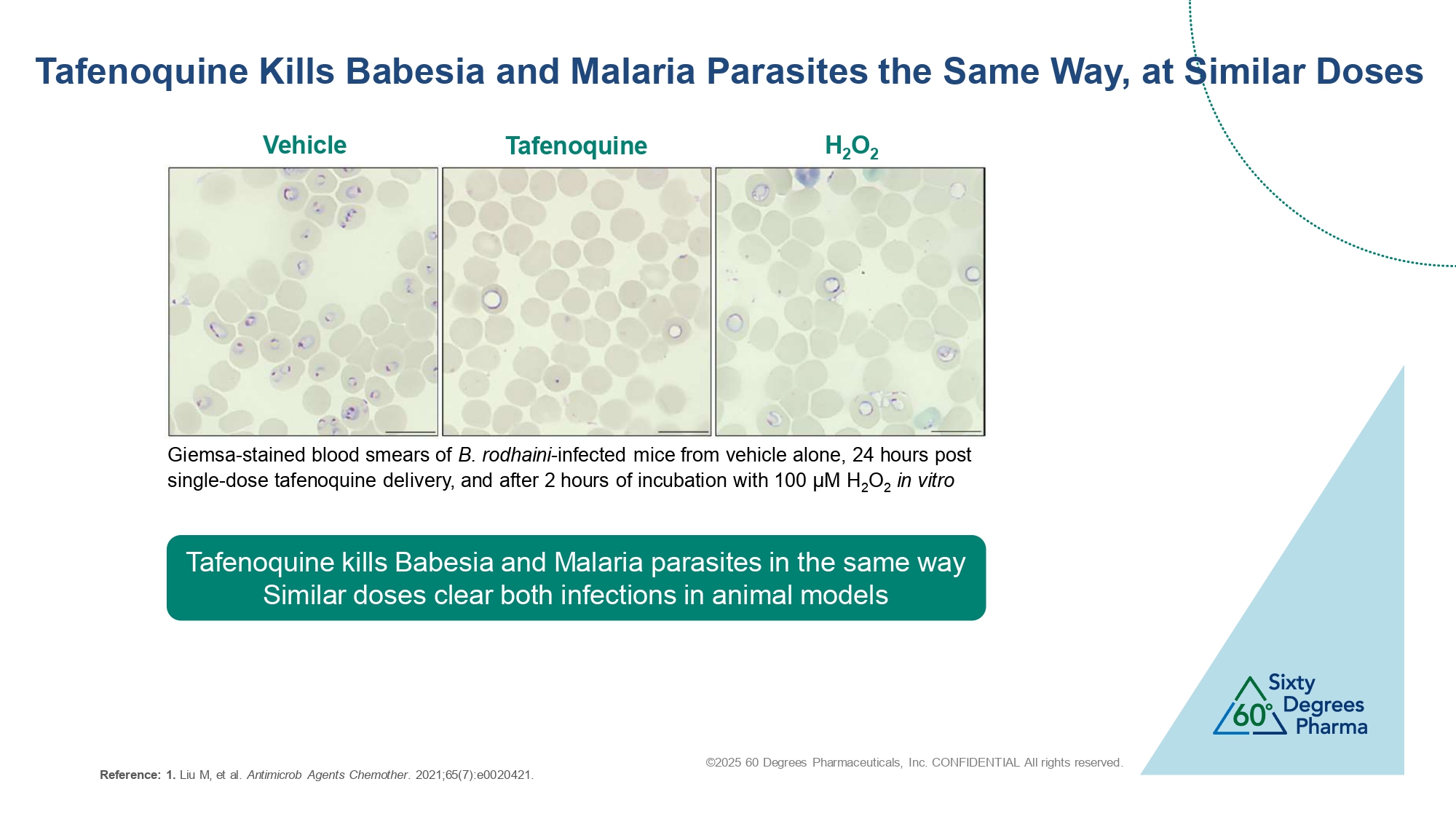 Tafenoquine Kills Babesia and Malaria Parasites the Same Way, at Similar Doses

Vehicle

Tafenoquine

$H_2O_2$

Giemsa-stained blood smears of B. rodhaini-infected mice from vehicle alone, 24 hours post single-dose tafenoquine delivery, and after 2 hours of incubation with 100 µM $H_2O_2$ in vitro

Tafenoquine kills Babesia and Malaria parasites in the same way
Similar doses clear both infections in animal models

60° Sixty Degrees Pharma

©2025 60 Degrees Pharmaceuticals, Inc. CONFIDENTIAL All rights reserved.

Reference: 1. Liu M, et al. Antimicrob Agents Chemother. 2021;65(7):e0020421.